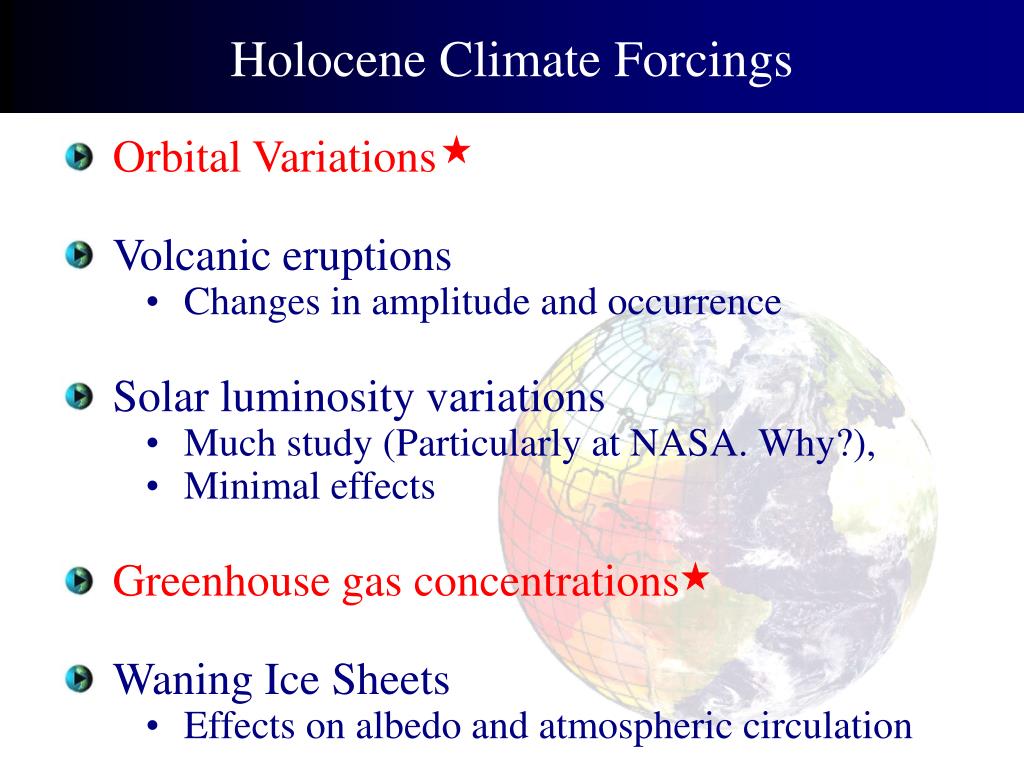 Holocene Climate Forcings

Orbital Variations★

Volcanic eruptions
• Changes in amplitude and occurrence

Solar luminosity variations
• Much study (Particularly at NASA. Why?),
• Minimal effects

Greenhouse gas concentrations★

Waning Ice Sheets
• Effects on albedo and atmospheric circulation